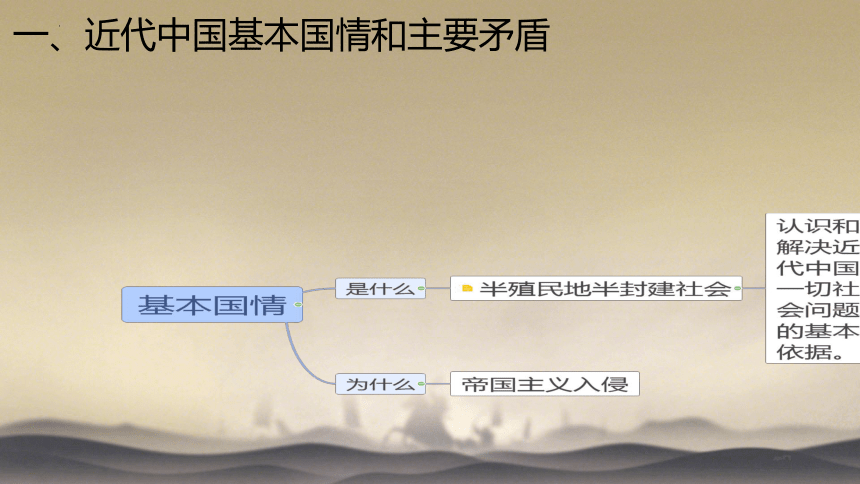 一、近代中国基本国情和主要矛盾

基本国情

是什么

半殖民地半封建社会

认识和解决近代中国一切社会问题的基本依据。

为什么

帝国主义入侵